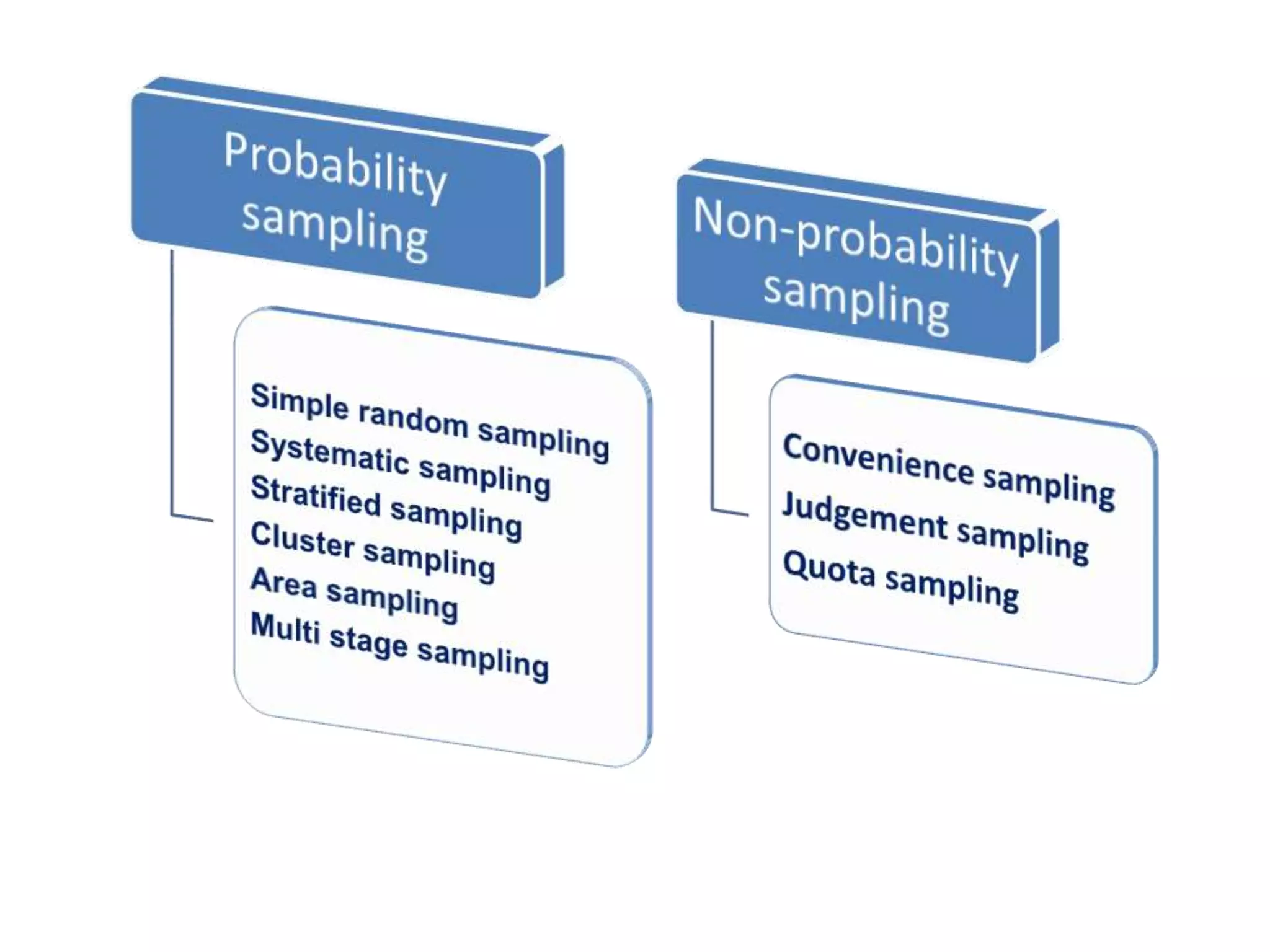 Probability sampling

Simple random sampling
Systematic sampling
Stratified sampling
Cluster sampling
Area sampling
Multi stage sampling

Non-probability sampling

Convenience sampling
Judgement sampling
Quota sampling